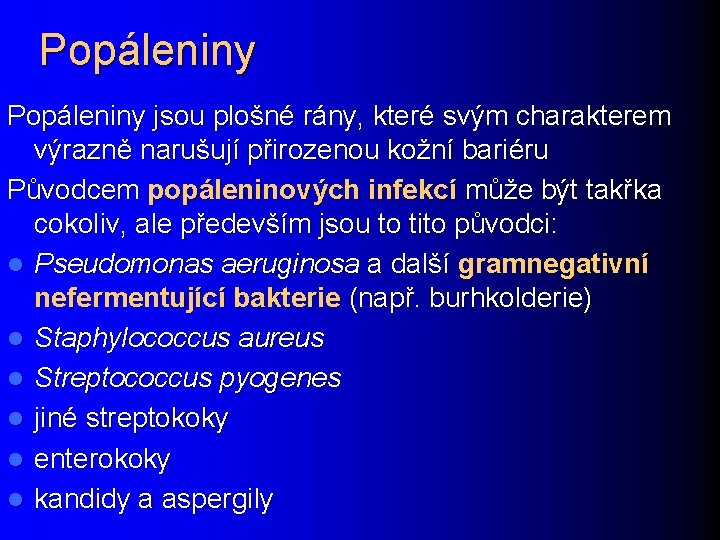 Popáleniny

Popáleniny jsou plošné rány, které svým charakterem výrazně narušují přirozenou kožní bariéru

Původcem popáleninových infekcí může být takřka cokoliv, ale především jsou to tito původci:

- Pseudomonas aeruginosa a další gramnegativní nefermentující bakterie (např. burhkolderie)
- Staphylococcus aureus
- Streptococcus pyogenes
- jiné streptokoky
- enterokoky
- kandidy a aspergily